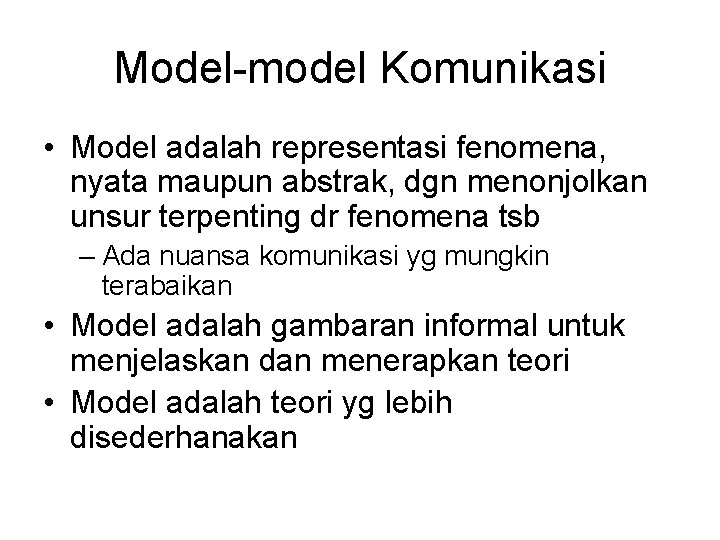 Model-model Komunikasi

• Model adalah representasi fenomena, nyata maupun abstrak, dgn menonjolkan unsur terpenting dr fenomena tsb
– Ada nuansa komunikasi yg mungkin terabaikan
• Model adalah gambaran informal untuk menjelaskan dan menerapkan teori
• Model adalah teori yg lebih disederhanakan